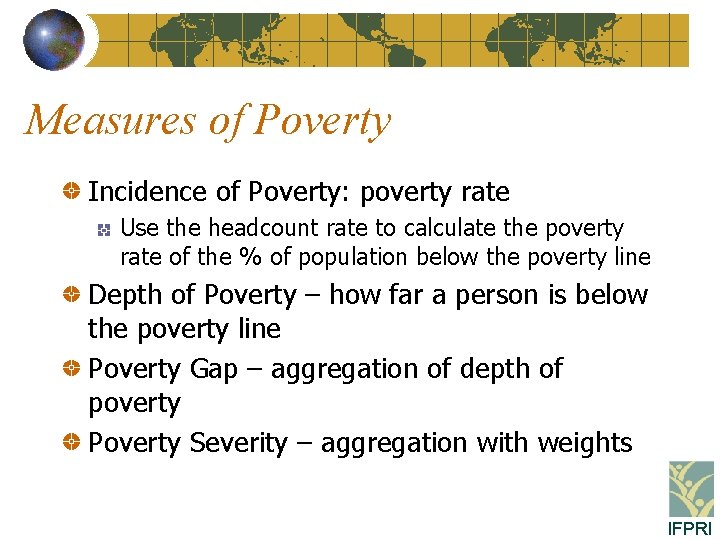 Measures of Poverty

Incidence of Poverty: poverty rate

Use the headcount rate to calculate the poverty rate of the % of population below the poverty line

Depth of Poverty – how far a person is below the poverty line

Poverty Gap – aggregation of depth of poverty

Poverty Severity – aggregation with weights

IFPRI